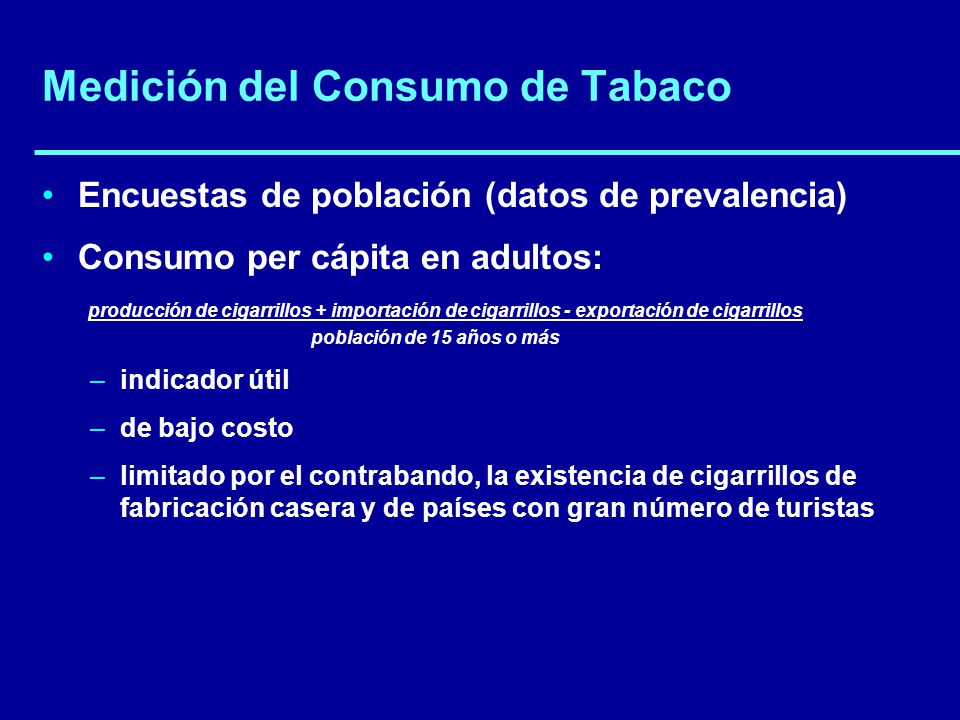 Medición del Consumo de Tabaco

• Encuestas de población (datos de prevalencia)

• Consumo per cápita en adultos:

producción de cigarrillos + importación de cigarrillos - exportación de cigarrillos
población de 15 años o más

– indicador útil

– de bajo costo

– limitado por el contrabando, la existencia de cigarrillos de fabricación casera y de países con gran número de turistas